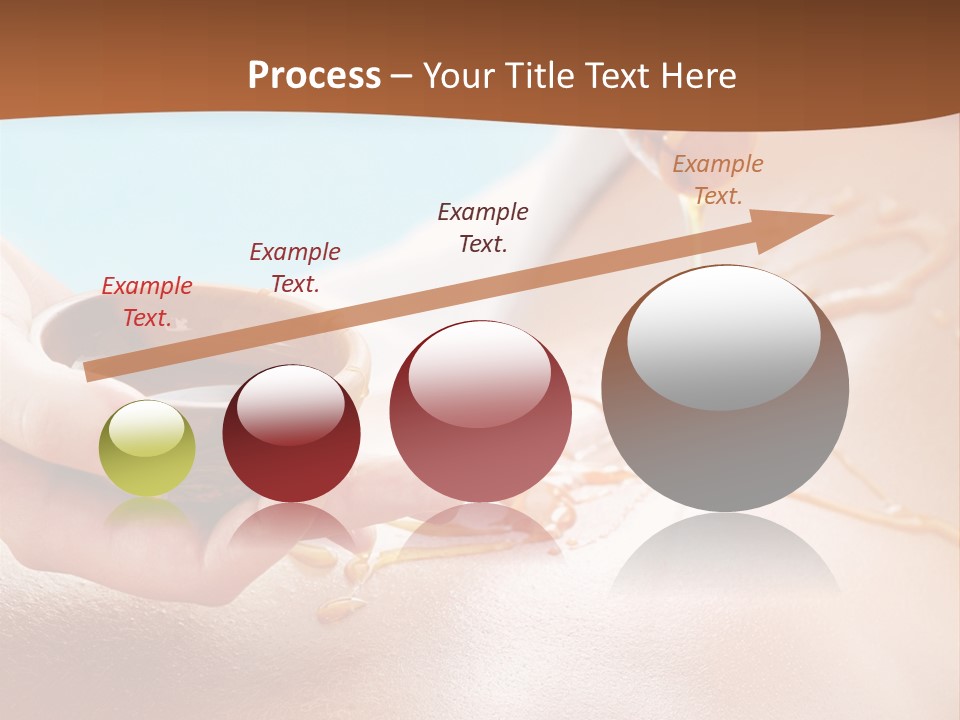 Process – Your Title Text Here

Example Text.

Example Text.

Example Text.

Example Text.